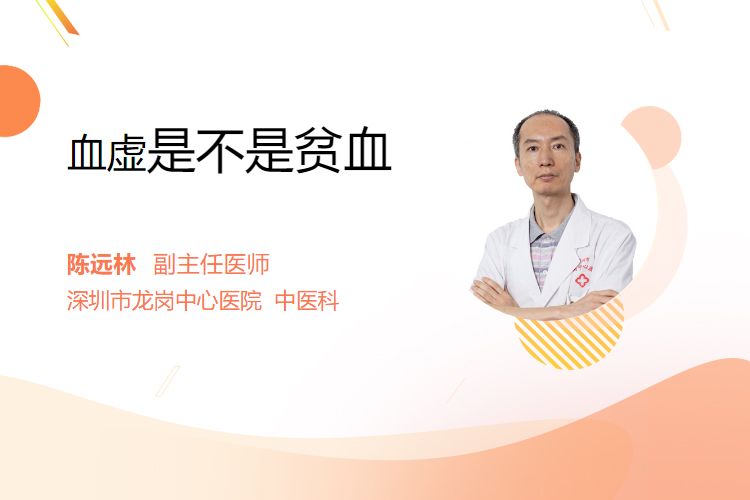 血虚是不是贫血

陈远林 副主任医师
深圳市龙岗中心医院 中医科